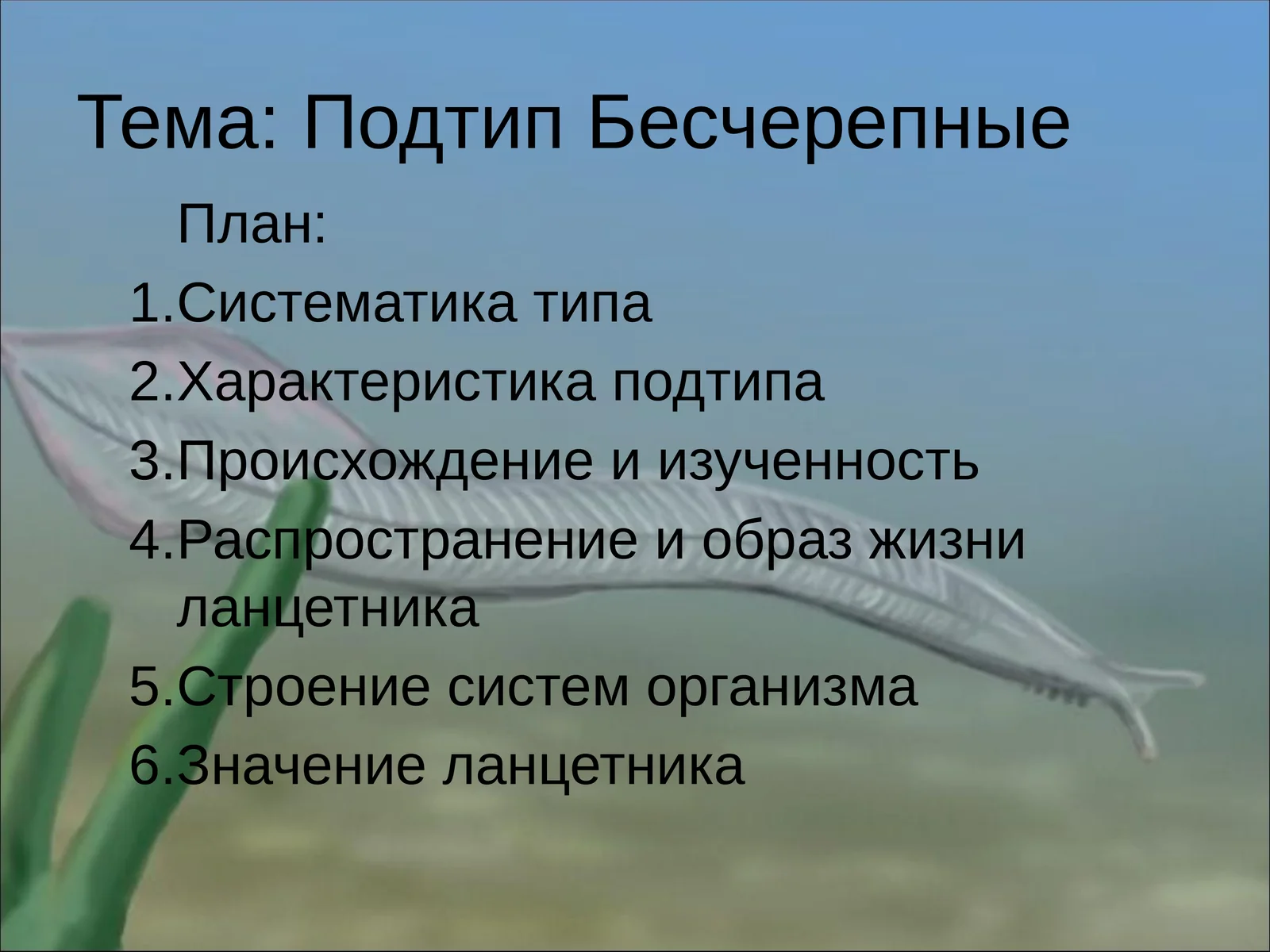 Тема: Подтип Бесчерепные

План:

1.Систематика типа
2.Характеристика подтипа
3.Происхождение и изученность
4.Распространение и образ жизни ланцетника
5.Строение систем организма
6.Значение ланцетника